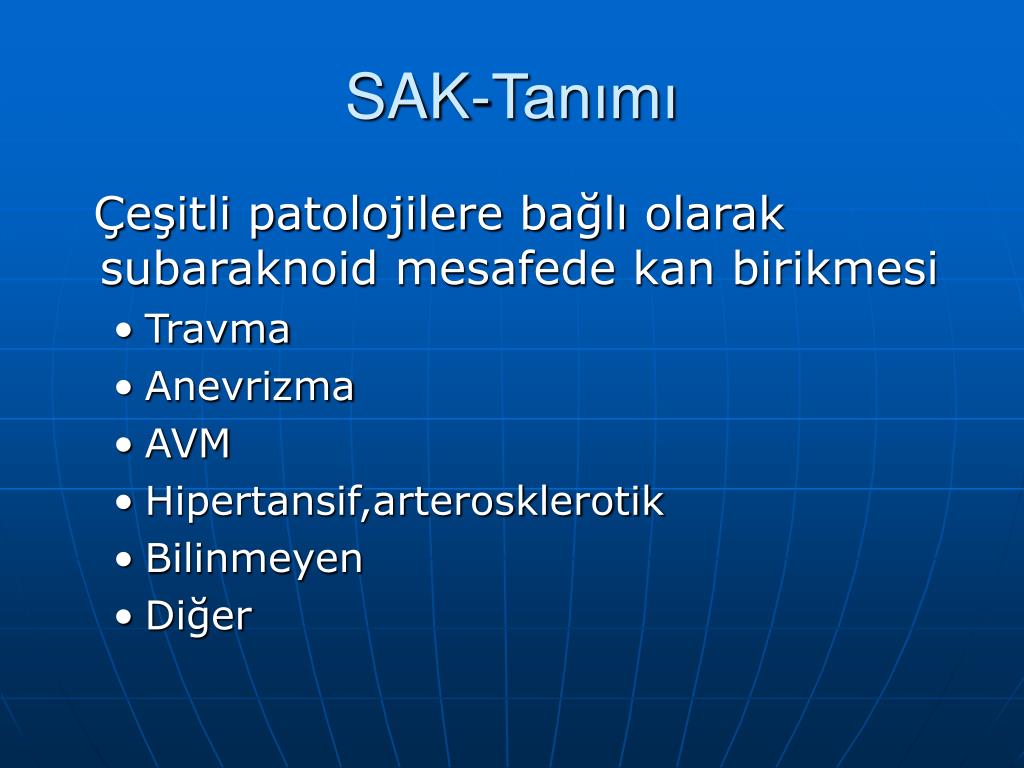 SAK-Tanımı

Çeşitli patolojilere bağlı olarak subaraknoid mesafede kan birikmesi

• Travma
• Anevrizma
• AVM
• Hipertansif,arterosklerotik
• Bilinmeyen
• Diğer